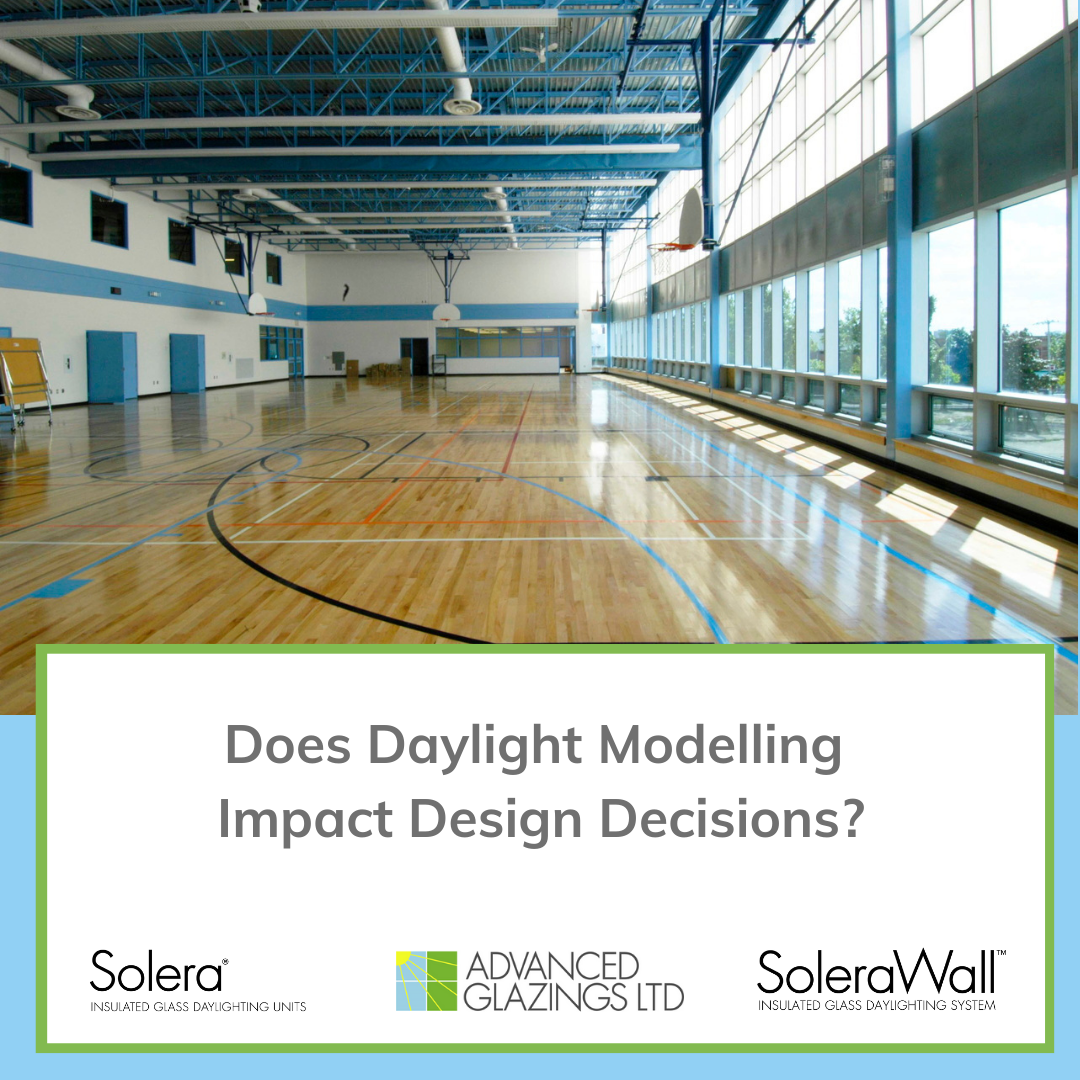 Does Daylight Modelling Impact Design Decisions?

Solera®
INSULATED GLASS DAYLIGHTING UNITS

ADVANCED GLAZINGS LTD

SoleraWall™
INSULATED GLASS DAYLIGHTING SYSTEM